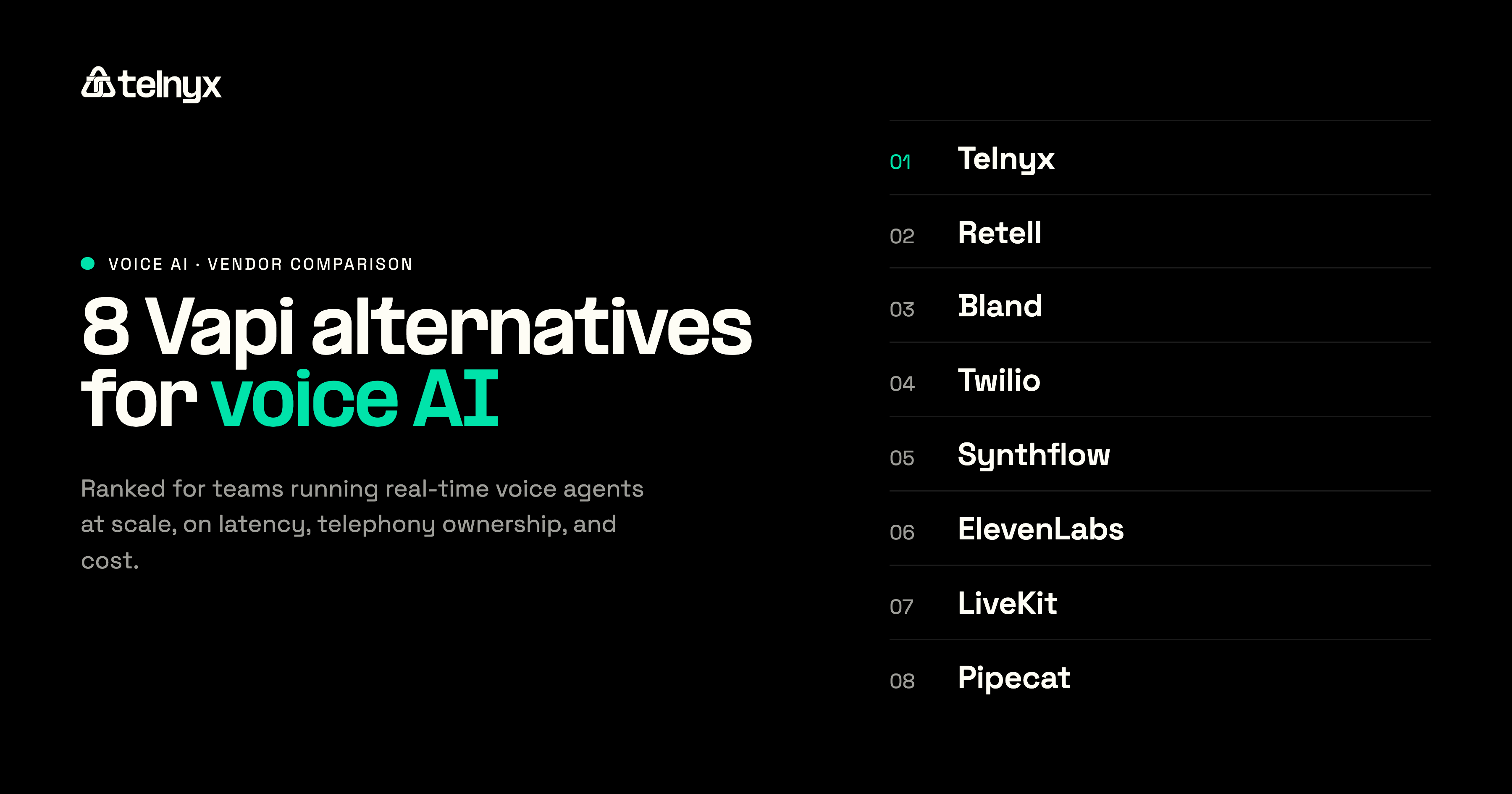 telnyx

VOICE AI · VENDOR COMPARISON

8 Vapi alternatives for voice AI

Ranked for teams running real-time voice agents at scale, on latency, telephony ownership, and cost.

01 Telnyx

02 Retell

03 Bland

04 Twilio

05 Synthflow

06 ElevenLabs

07 LiveKit

08 Pipecat